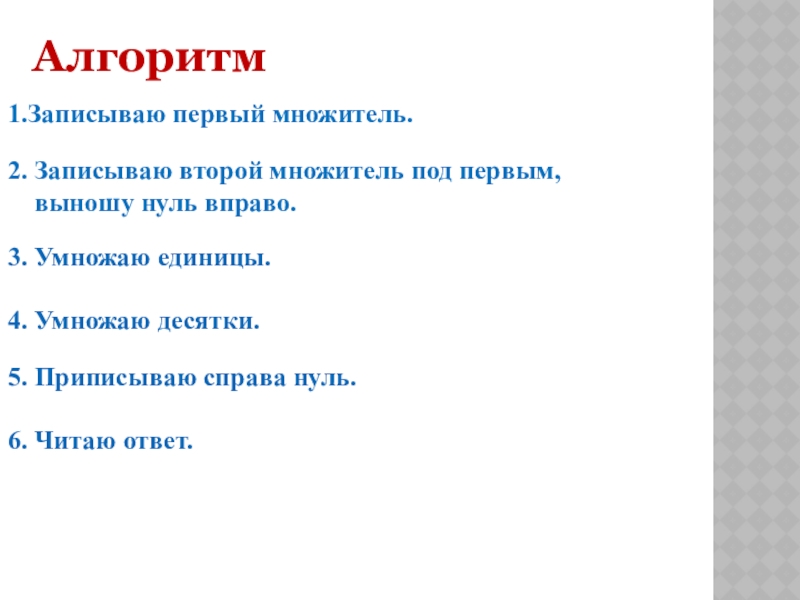 Алгоритм

1.Записываю первый множитель.

2. Записываю второй множитель под первым, выношу нуль вправо.

3. Умножаю единицы.

4. Умножаю десятки.

5. Приписываю справа нуль.

6. Читаю ответ.